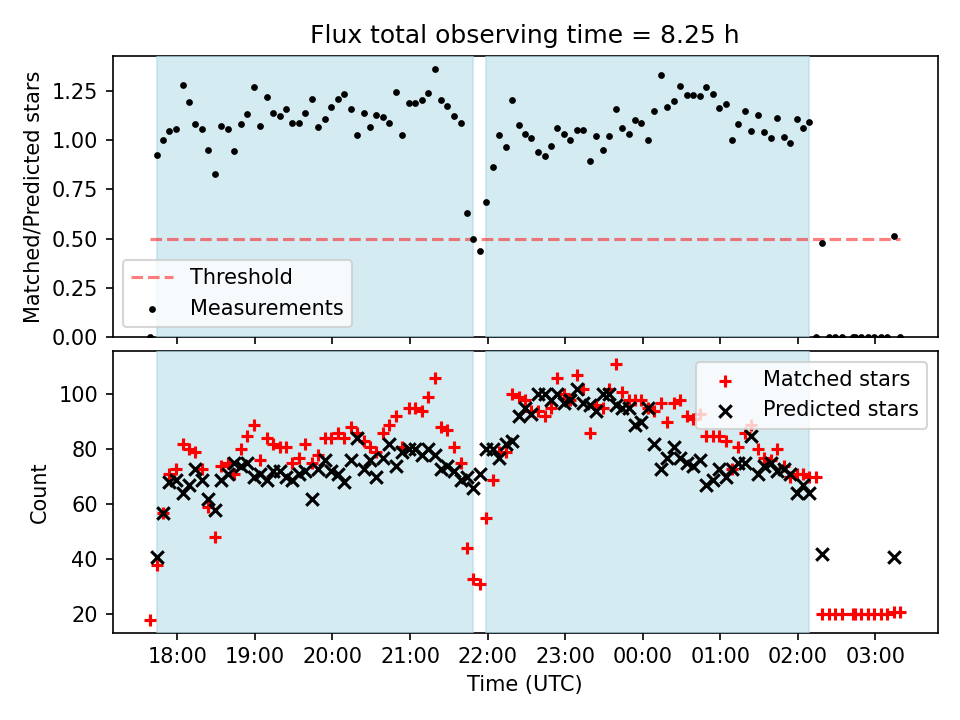 Flux total observing time = 8.25 h

Matched/Predicted stars

1.25
1.00
0.75
0.50
0.25
0.00

Threshold
Measurements

Count

100
80
60
40
20

Matched stars
Predicted stars

18:00 19:00 20:00 21:00 22:00 23:00 00:00 01:00 02:00 03:00

Time (UTC)